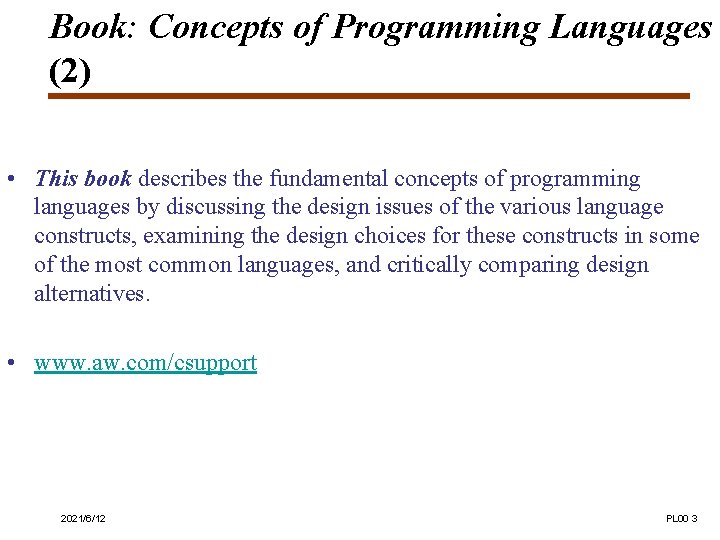 Book: Concepts of Programming Languages (2)

• This book describes the fundamental concepts of programming languages by discussing the design issues of the various language constructs, examining the design choices for these constructs in some of the most common languages, and critically comparing design alternatives.

• www.aw.com/csupport

2021/6/12

PL00 3